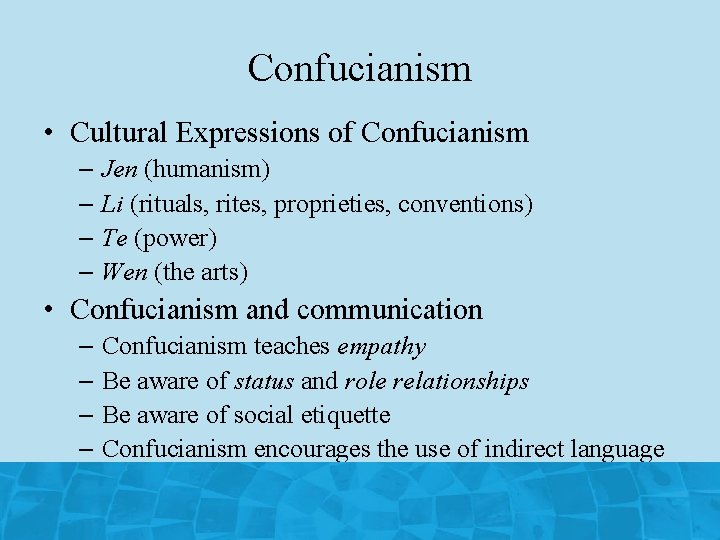 Confucianism

• Cultural Expressions of Confucianism
  – Jen (humanism)
  – Li (rituals, rites, proprieties, conventions)
  – Te (power)
  – Wen (the arts)

• Confucianism and communication
  – Confucianism teaches empathy
  – Be aware of status and role relationships
  – Be aware of social etiquette
  – Confucianism encourages the use of indirect language